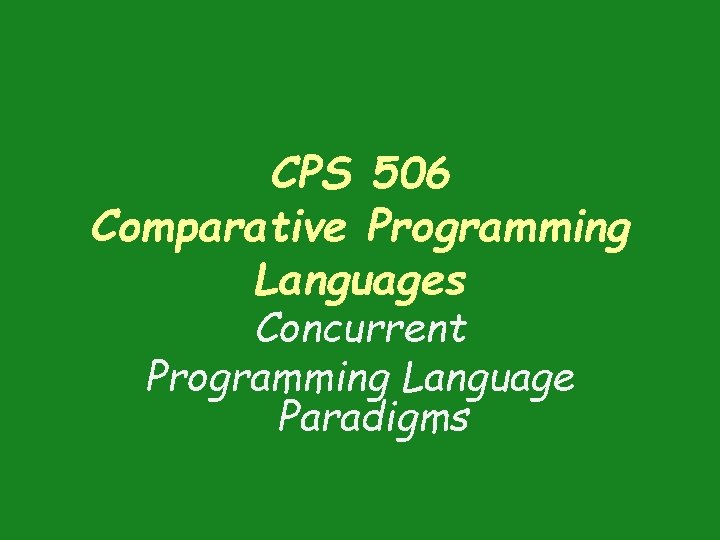 CPS 506
Comparative Programming Languages

Concurrent Programming Language Paradigms